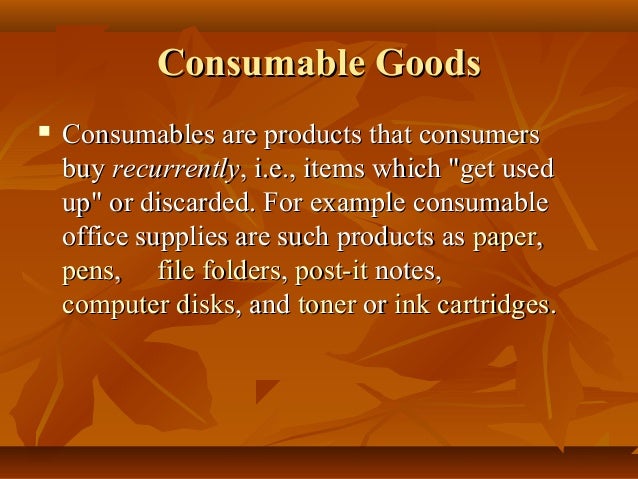 Consumable Goods

▪ Consumables are products that consumers buy recurrently, i.e., items which "get used up" or discarded. For example consumable office supplies are such products as paper, pens, file folders, post-it notes, computer disks, and toner or ink cartridges.